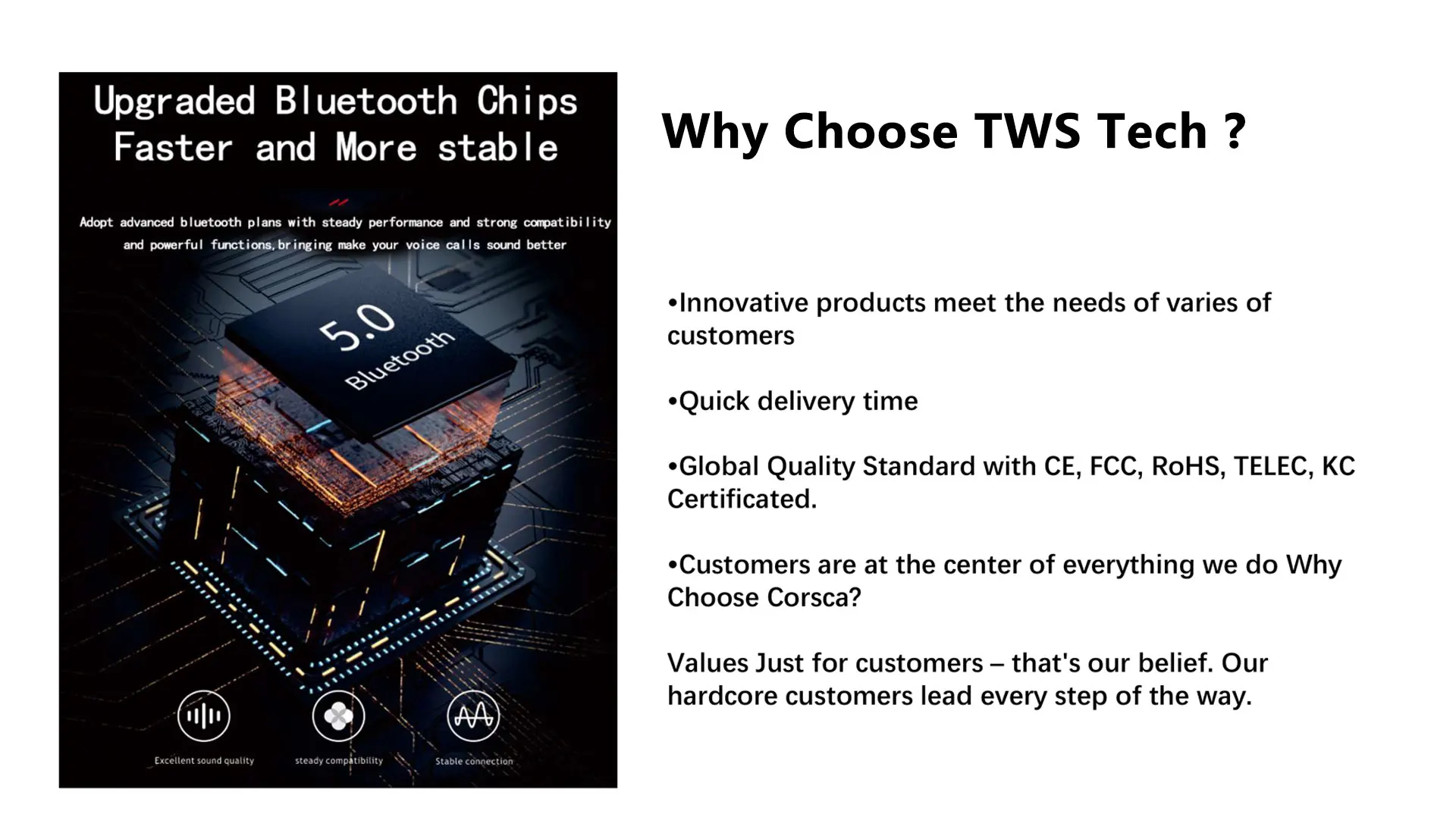 Upgraded Bluetooth Chips
Faster and More stable

Adopt advanced bluetooth plans with steady performance and strong compatibility and powerful functions,bringing make your voice calls sound better

5.0
Bluetooth

Excellent sound quality

steady compatibility

Stable connection

Why Choose TWS Tech ?

•Innovative products meet the needs of varies of customers

•Quick delivery time

•Global Quality Standard with CE, FCC, RoHS, TELEC, KC Certificated.

•Customers are at the center of everything we do Why Choose Corsca?

Values Just for customers – that's our belief. Our hardcore customers lead every step of the way.